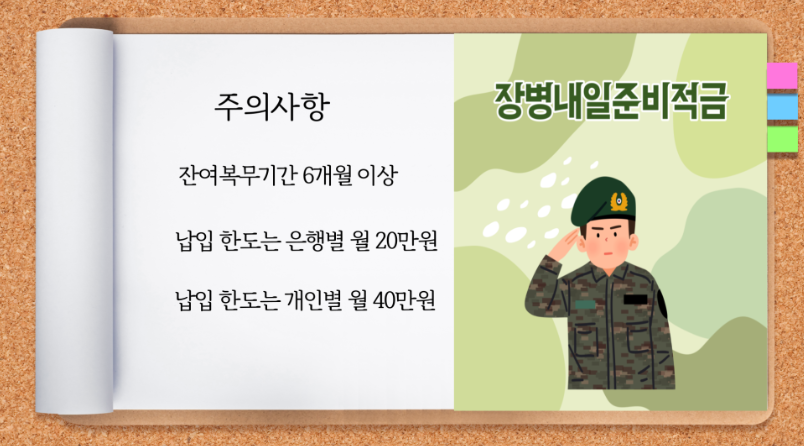 주의사항

잔여복무기간 6개월 이상

납입 한도는 은행별 월 20만원

납입 한도는 개인별 월 40만원

장병내일준비적금